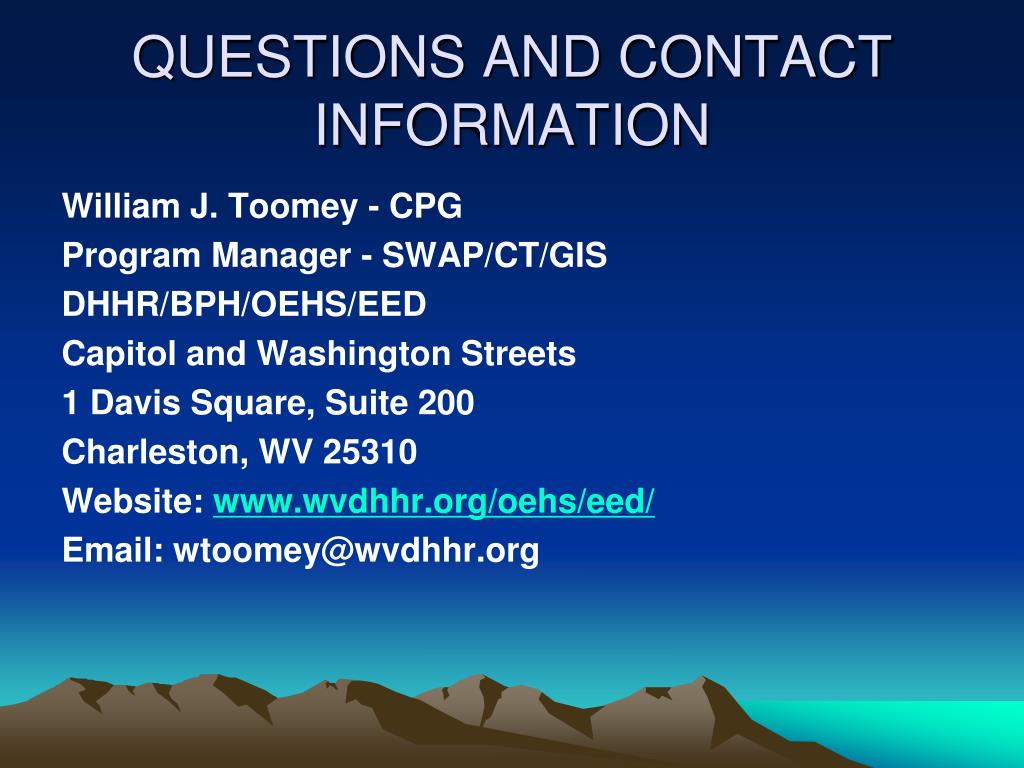 QUESTIONS AND CONTACT INFORMATION

William J. Toomey - CPG
Program Manager - SWAP/CT/GIS
DHHR/BPH/OEHS/EED
Capitol and Washington Streets
1 Davis Square, Suite 200
Charleston, WV 25310
Website: www.wvdhhr.org/oehs/eed/
Email: wtoomey@wvdhhr.org